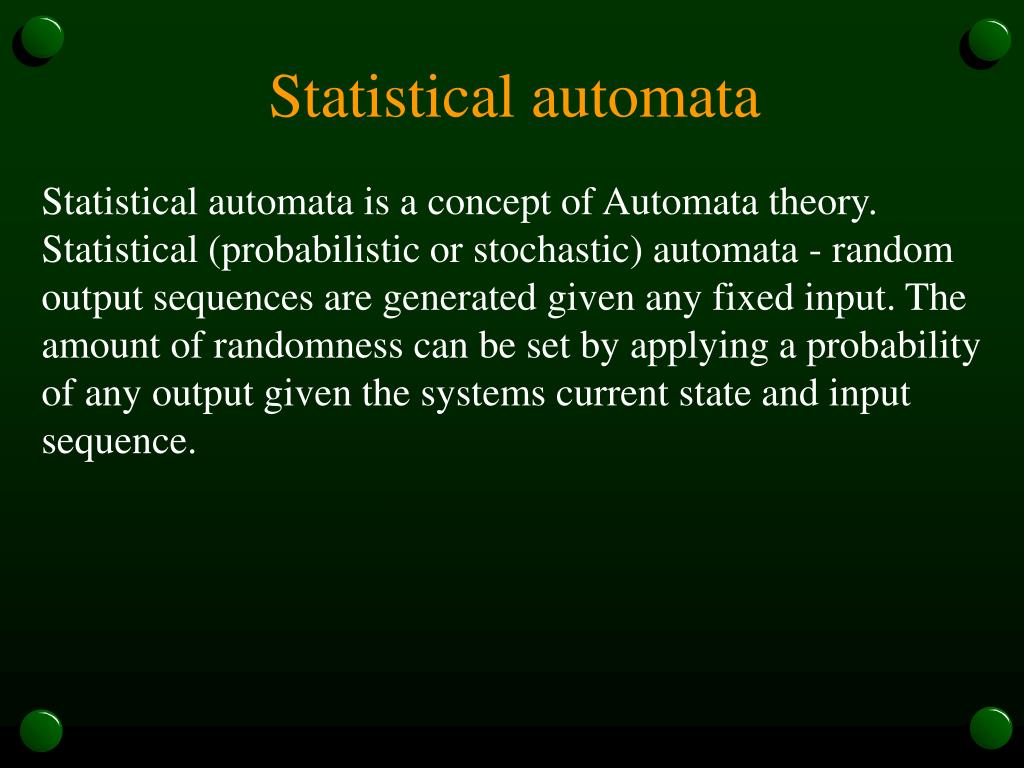 Statistical automata

Statistical automata is a concept of Automata theory. Statistical (probabilistic or stochastic) automata - random output sequences are generated given any fixed input. The amount of randomness can be set by applying a probability of any output given the systems current state and input sequence.